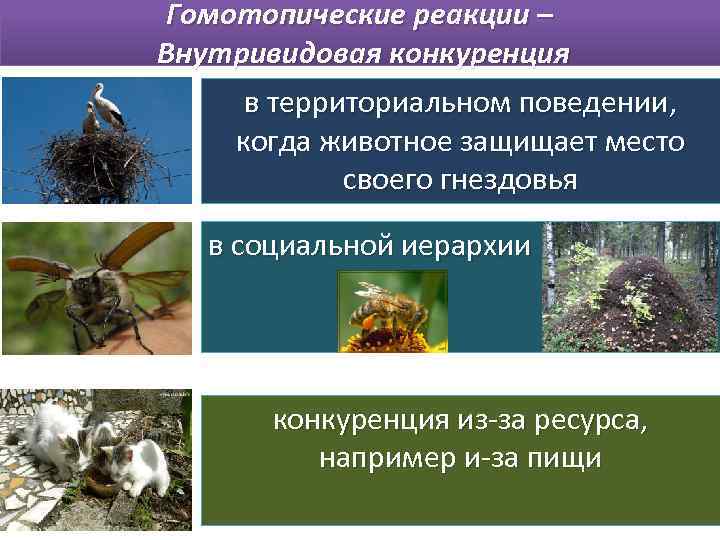 Гомотопические реакции –
Внутривидовая конкуренция

в территориальном поведении, когда животное защищает место своего гнездовья

в социальной иерархии

конкуренция из-за ресурса, например и-за пищи